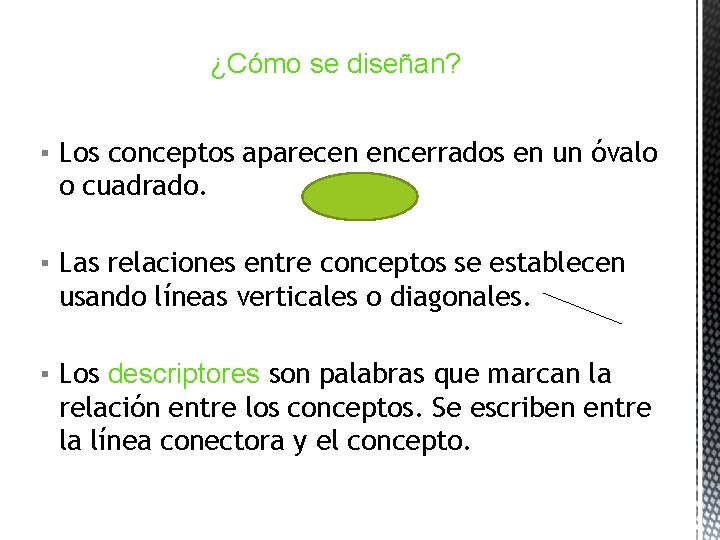 ¿Cómo se diseñan?

▪ Los conceptos aparecen encerrados en un óvalo o cuadrado.

▪ Las relaciones entre conceptos se establecen usando líneas verticales o diagonales.

▪ Los descriptores son palabras que marcan la relación entre los conceptos. Se escriben entre la línea conectora y el concepto.